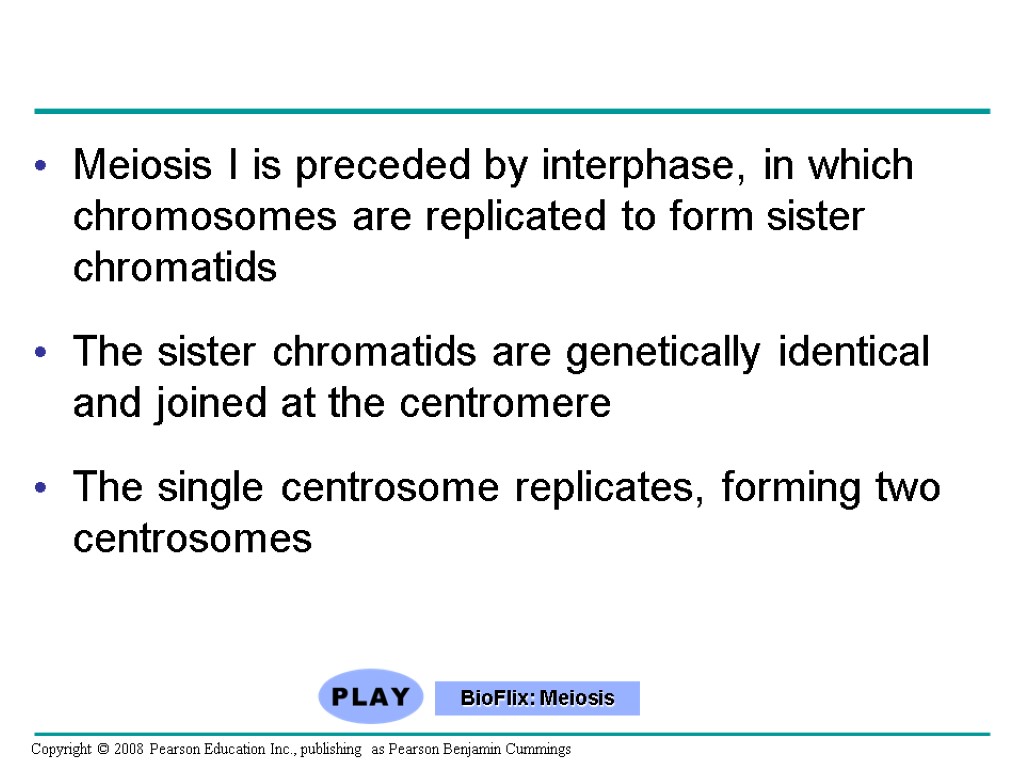 • Meiosis I is preceded by interphase, in which chromosomes are replicated to form sister chromatids

• The sister chromatids are genetically identical and joined at the centromere

• The single centrosome replicates, forming two centrosomes

PLAY

BioFlix: Meiosis

Copyright © 2008 Pearson Education Inc., publishing as Pearson Benjamin Cummings